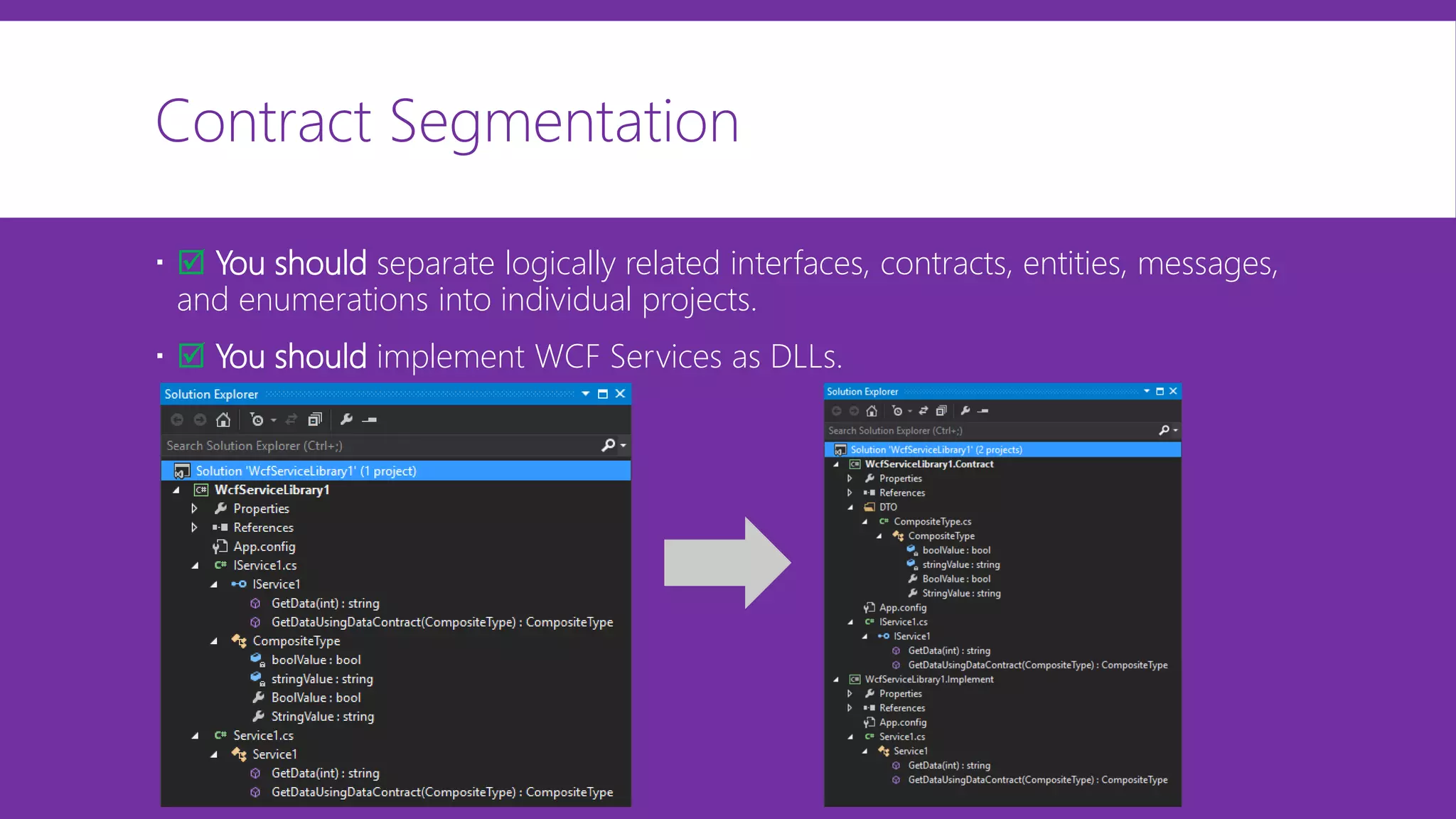 Contract Segmentation

▪ ☑ You should separate logically related interfaces, contracts, entities, messages, and enumerations into individual projects.

▪ ☑ You should implement WCF Services as DLLs.

Solution Explorer

Search Solution Explorer (Ctrl+;)

Solution 'WcfServiceLibrary1' (1 project)
WcfServiceLibrary1
Properties
References
App.config
IService1.cs
IService1
GetData(int) : string
GetDataUsingDataContract(CompositeType) : CompositeType
CompositeType
boolValue : bool
stringValue : string
BoolValue : bool
StringValue : string
Service1.cs
Service1
GetData(int) : string
GetDataUsingDataContract(CompositeType) : CompositeType

Solution Explorer

Search Solution Explorer (Ctrl+;)

Solution 'WcfServiceLibrary1' (2 projects)
WcfServiceLibrary1.Contract
Properties
References
DTO
CompositeType.cs
CompositeType
boolValue : bool
stringValue : string
BoolValue : bool
StringValue : string
App.config
IService1.cs
IService1
GetData(int) : string
GetDataUsingDataContract(CompositeType) : CompositeType
WcfServiceLibrary1.Implement
Properties
References
App.config
Service1.cs
Service1
GetData(int) : string
GetDataUsingDataContract(CompositeType) : CompositeType